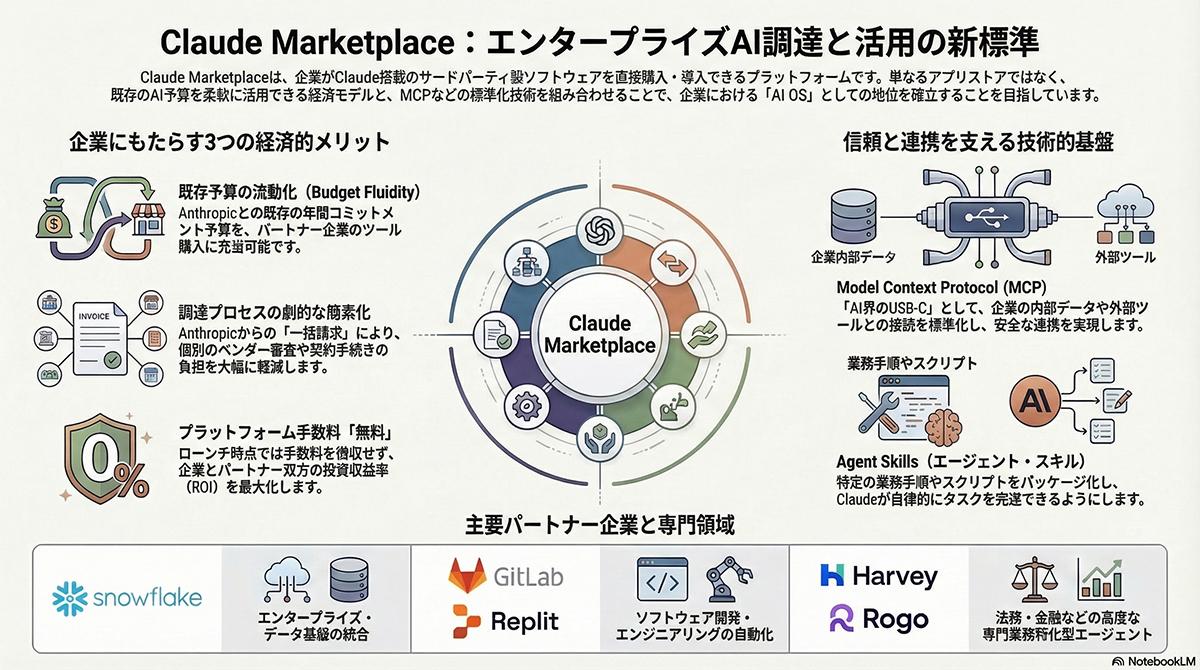 Claude Marketplace：エンタープライズAI調達と活用の新標準

Claude Marketplaceは、企業がClaude搭載のサードパーティ製ソフトウェアを直接購入・導入できるプラットフォームです。単なるアプリストアではなく、既存のAI予算を柔軟に活用できる経済モデルと、MCPなどの標準化技術を組み合わせることで、企業における「AI OS」としての地位を確立することを目指しています。

企業にもたらす3つの経済的メリット

既存予算の流動化（Budget Fluidity）
Anthropicとの既存の年間コミットメント予算を、パートナー企業のツール購入に充当可能です。

INVOICE

調達プロセスの劇的な簡素化
Anthropicからの「一括請求」により、個別のベンダー審査や契約手続きの負担を大幅に軽減します。

0%

プラットフォーム手数料「無料」
ローンチ時点では手数料を徴収せず、企業とパートナー双方の投資収益率（ROI）を最大化します。

Claude Marketplace

信頼と連携を支える技術的基盤

企業内部データ

外部ツール

Model Context Protocol (MCP)
「AI界のUSB-C」として、企業の内部データや外部ツールとの接続を標準化し、安全な連携を実現します。

業務手順やスクリプト

AI

Agent Skills（エージェント・スキル）
特定の業務手順やスクリプトをパッケージ化し、Claudeが自律的にタスクを完遂できるようにします。

主要パートナー企業と専門領域

snowflake

エンタープライズ・データ基盤の統合

GitLab

Replit

ソフトウェア開発・エンジニアリングの自動化

Harvey

Rogo

法務・金融などの高度な専門業務特化型エージェント

NotebookLM